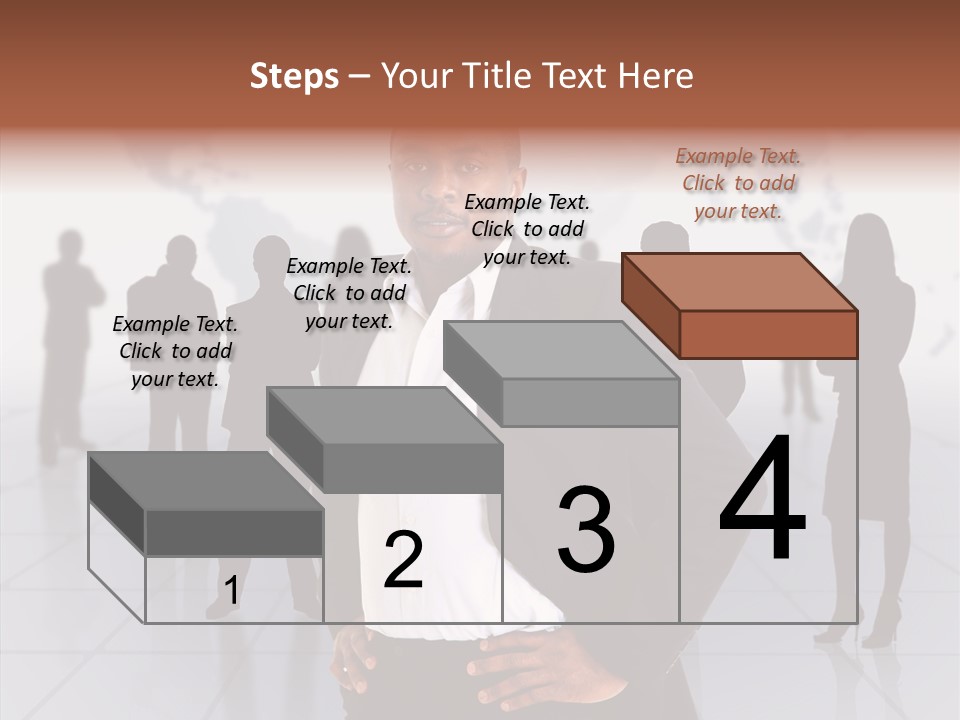 Steps – Your Title Text Here

Example Text. Click to add your text.

Example Text. Click to add your text.

Example Text. Click to add your text.

Example Text. Click to add your text.

1

2

3

4